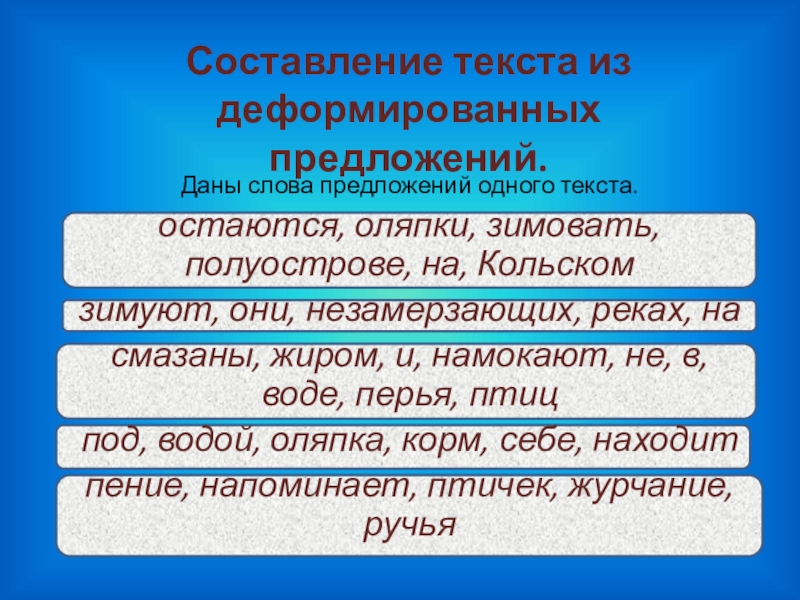 Составление текста из деформированных предложений.

Даны слова предложений одного текста.

остаются, оляпки, зимовать, полуострове, на, Кольском

зимуют, они, незамерзающих, реках, на

смазаны, жиром, и, намокают, не, в, воде, перья, птиц

под, водой, оляпка, корм, себе, находит

пение, напоминает, птичек, журчание, ручья